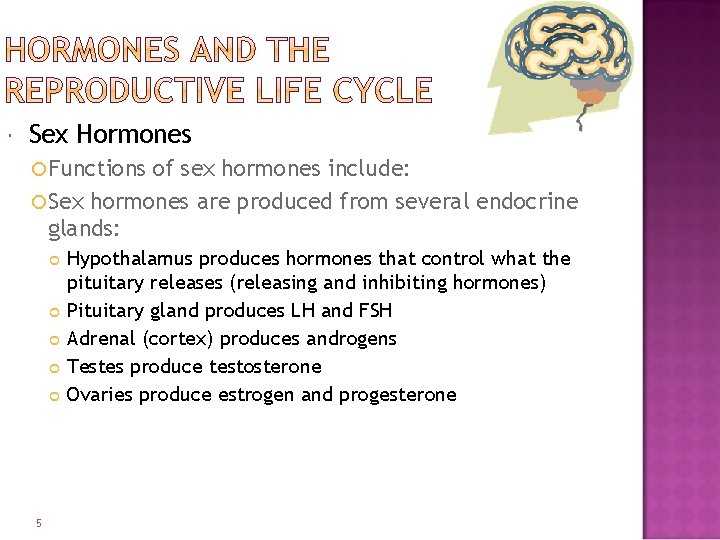 HORMONES AND THE REPRODUCTIVE LIFE CYCLE

Sex Hormones

Functions of sex hormones include:

Sex hormones are produced from several endocrine glands:

Hypothalamus produces hormones that control what the pituitary releases (releasing and inhibiting hormones)

Pituitary gland produces LH and FSH

Adrenal (cortex) produces androgens

Testes produce testosterone

Ovaries produce estrogen and progesterone

5